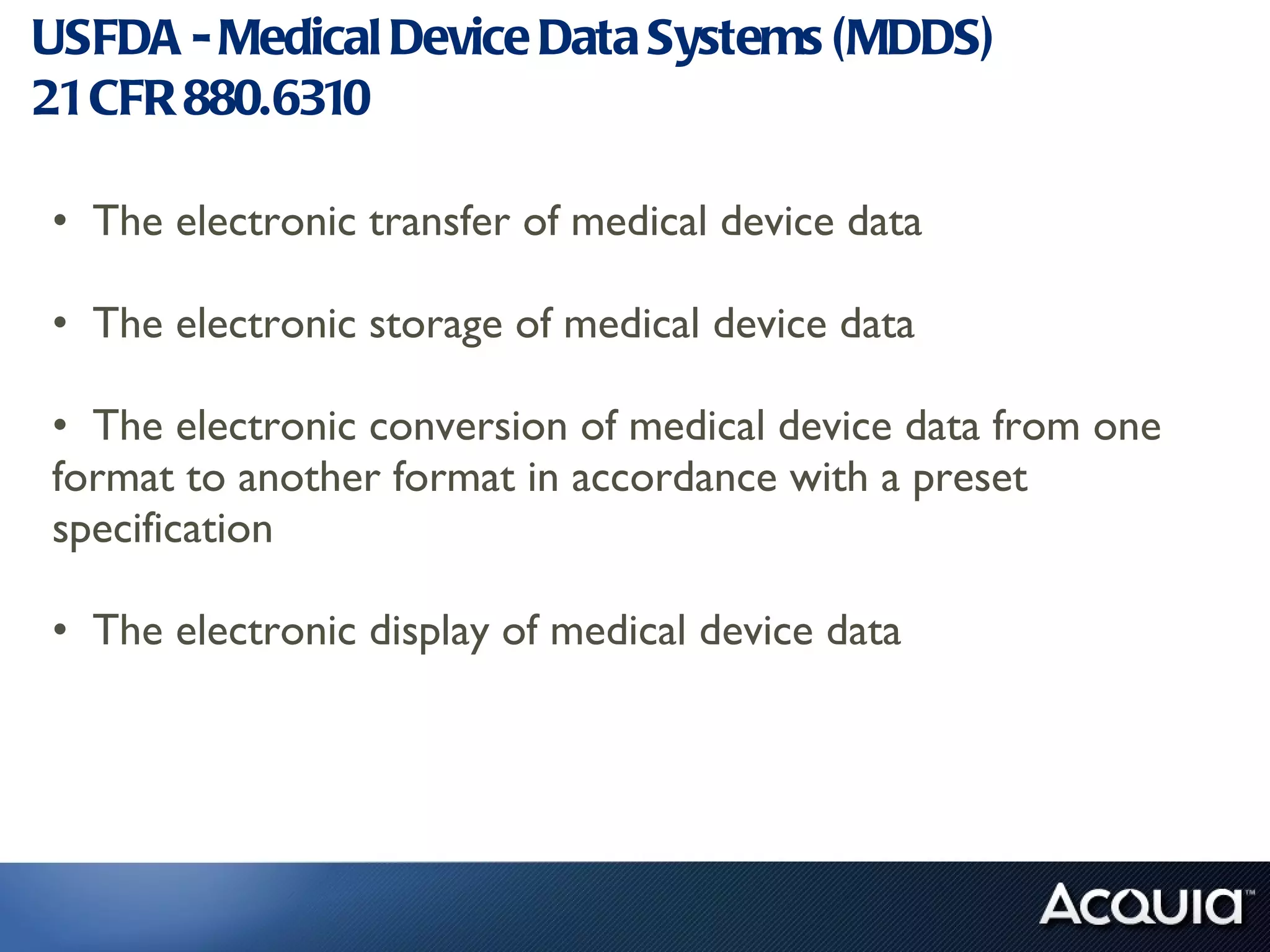 USFDA - Medical Device Data Systems (MDDS)
21 CFR 880.6310

• The electronic transfer of medical device data

• The electronic storage of medical device data

• The electronic conversion of medical device data from one format to another format in accordance with a preset specification

• The electronic display of medical device data

ACQUIA™